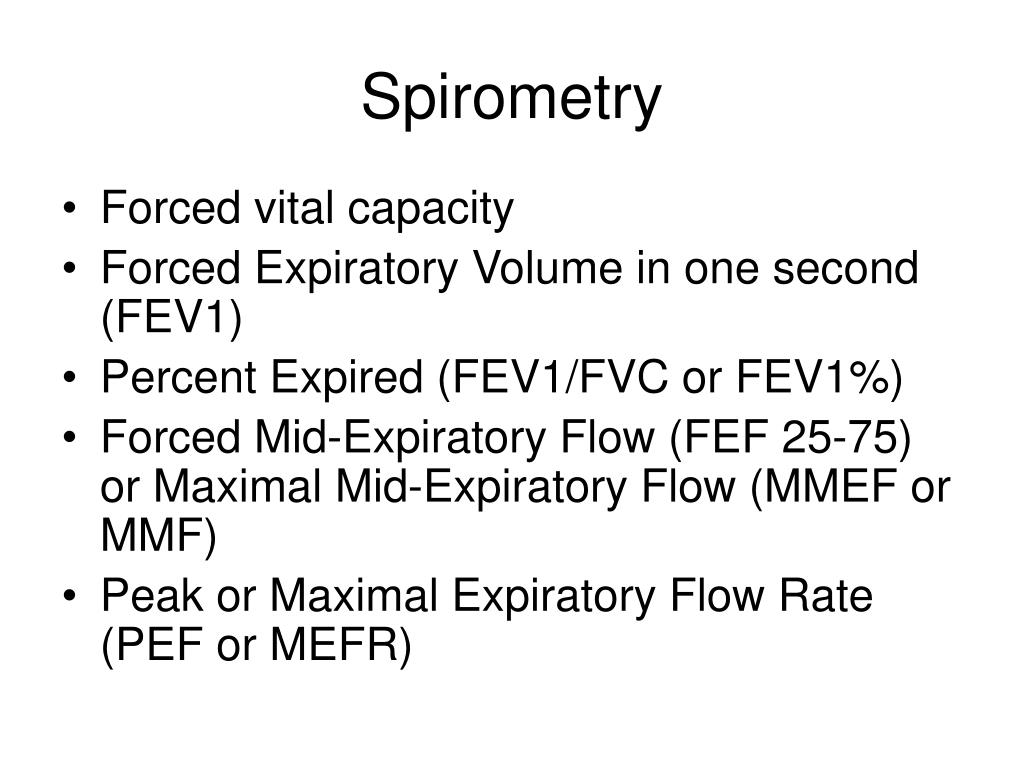 Spirometry

• Forced vital capacity
• Forced Expiratory Volume in one second (FEV1)
• Percent Expired (FEV1/FVC or FEV1%)
• Forced Mid-Expiratory Flow (FEF 25-75) or Maximal Mid-Expiratory Flow (MMEF or MMF)
• Peak or Maximal Expiratory Flow Rate (PEF or MEFR)